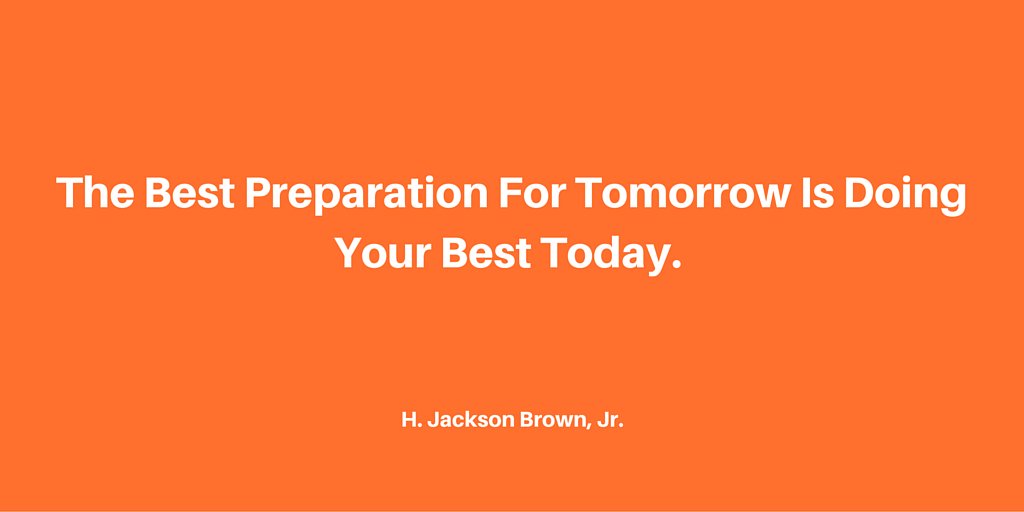 The Best Preparation For Tomorrow Is Doing Your Best Today.

H. Jackson Brown, Jr.